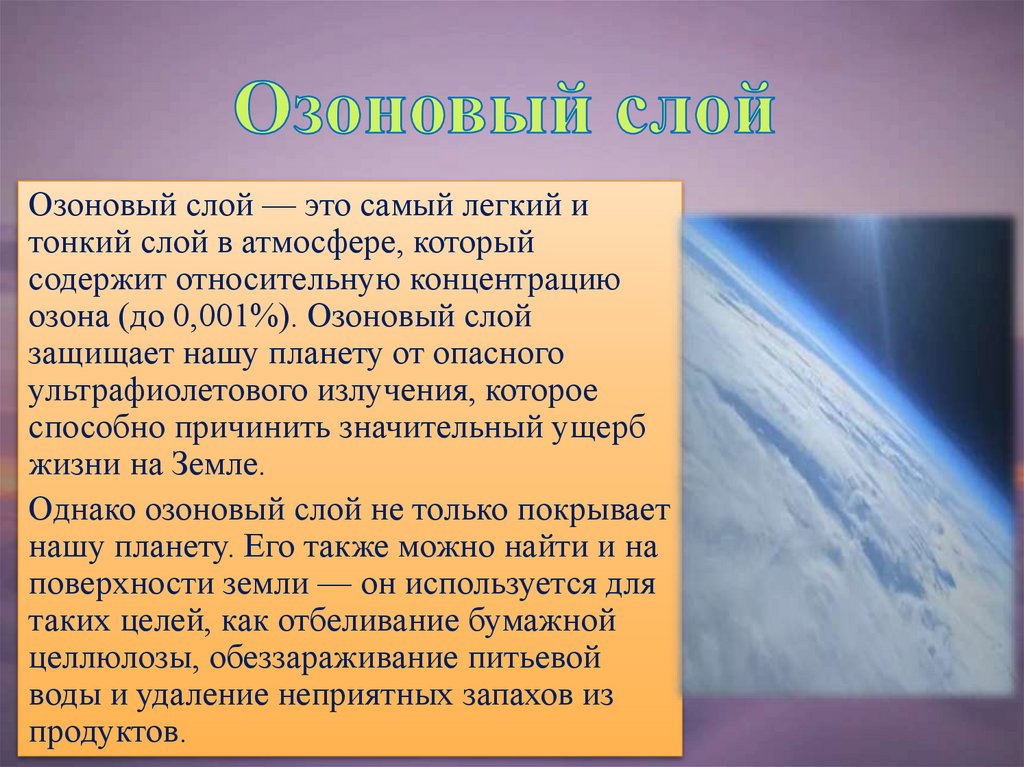 Озоновый слой

Озоновый слой — это самый легкий и тонкий слой в атмосфере, который содержит относительную концентрацию озона (до 0,001%). Озоновый слой защищает нашу планету от опасного ультрафиолетового излучения, которое способно причинить значительный ущерб жизни на Земле.

Однако озоновый слой не только покрывает нашу планету. Его также можно найти и на поверхности земли — он используется для таких целей, как отбеливание бумажной целлюлозы, обеззараживание питьевой воды и удаление неприятных запахов из продуктов.